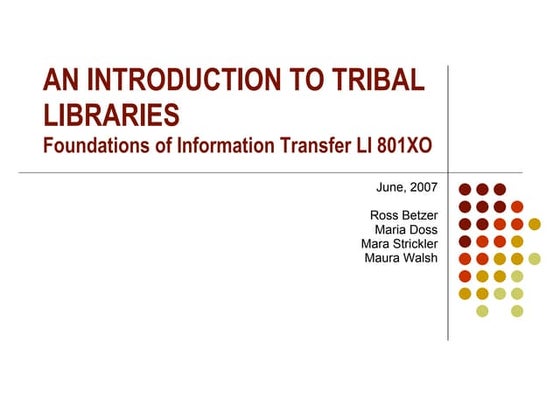 AN INTRODUCTION TO TRIBAL LIBRARIES
Foundations of Information Transfer LI 801XO

June, 2007

Ross Betzer
Maria Doss
Mara Strickler
Maura Walsh